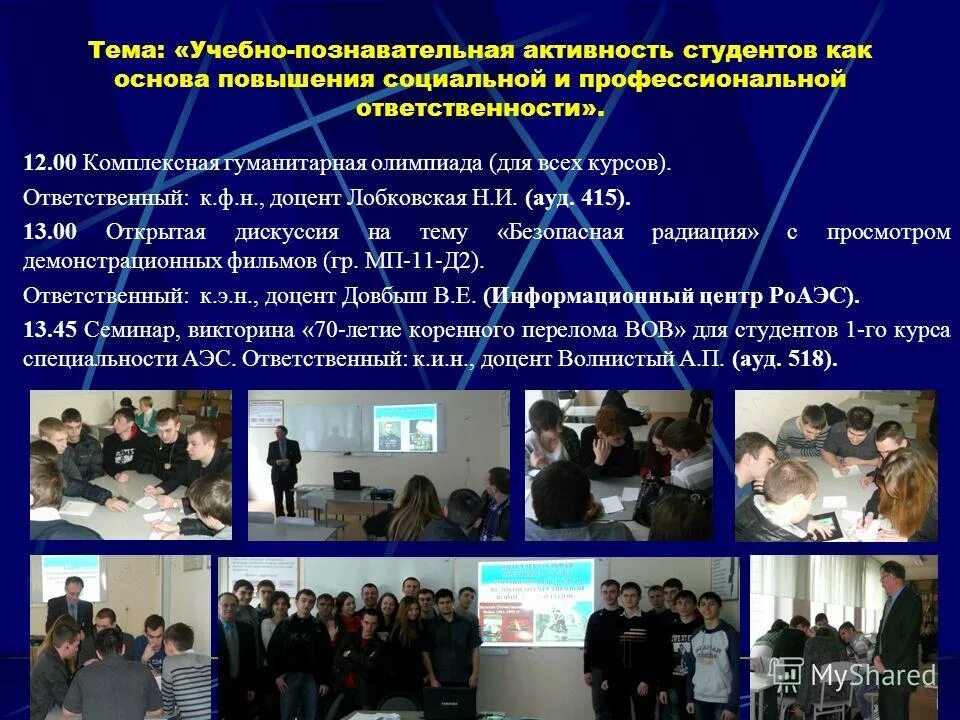 Тема: «Учебно-познавательная активность студентов как основа повышения социальной и профессиональной ответственности».

12.00 Комплексная гуманитарная олимпиада (для всех курсов).

Ответственный: к.ф.н., доцент Лобковская Н.И. (ауд. 415).

13.00 Открытая дискуссия на тему «Безопасная радиация» с просмотром демонстрационных фильмов (гр. МП-11-Д2).

Ответственный: к.э.н., доцент Довбыш В.Е. (Информационный центр РоАЭС).

13.45 Семинар, викторина «70-летие коренного перелома ВОВ» для студентов 1-го курса специальности АЭС. Ответственный: к.и.н., доцент Волнистый А.П. (ауд. 518).

MyShared